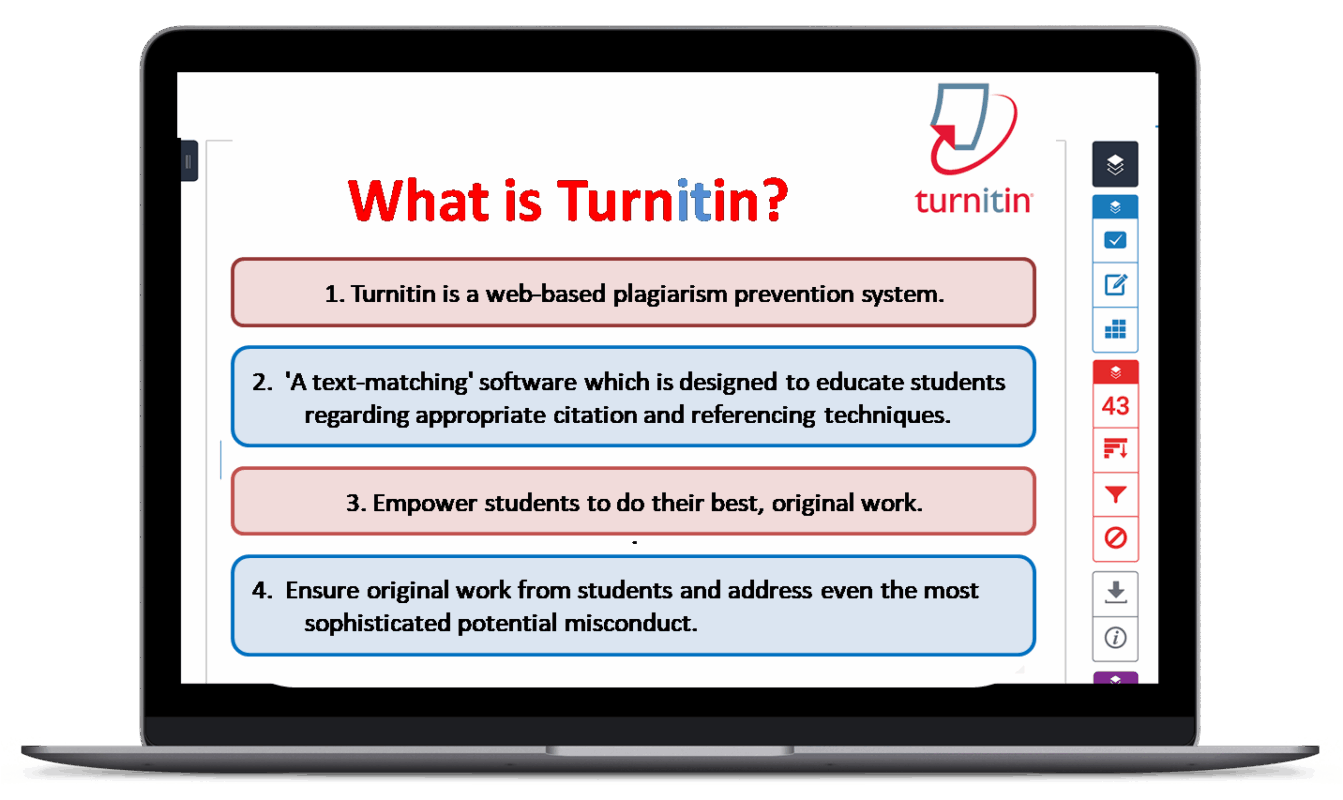 What is Turnitin?

turnitin

1. Turnitin is a web-based plagiarism prevention system.

2. 'A text-matching' software which is designed to educate students regarding appropriate citation and referencing techniques.

3. Empower students to do their best, original work.

4. Ensure original work from students and address even the most sophisticated potential misconduct.

43